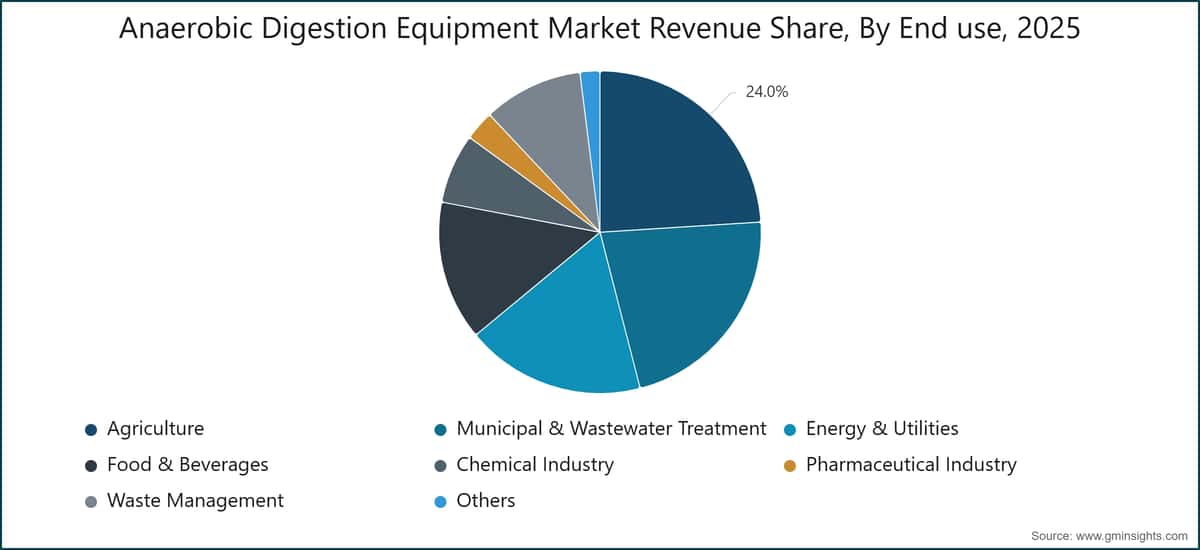 Anaerobic Digestion Equipment Market Revenue Share, By End use, 2025

24.0%

Agriculture
Municipal & Wastewater Treatment
Energy & Utilities
Food & Beverages
Chemical Industry
Pharmaceutical Industry
Waste Management
Others

Source: www.gminsights.com